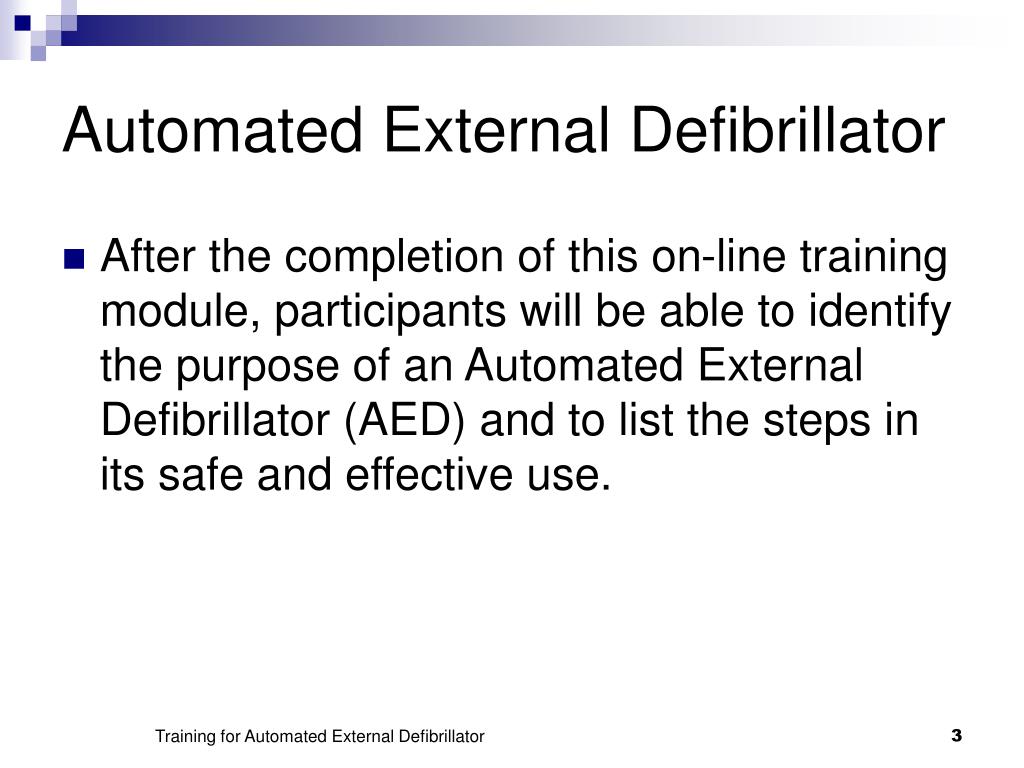 Automated External Defibrillator

After the completion of this on-line training module, participants will be able to identify the purpose of an Automated External Defibrillator (AED) and to list the steps in its safe and effective use.

Training for Automated External Defibrillator

3